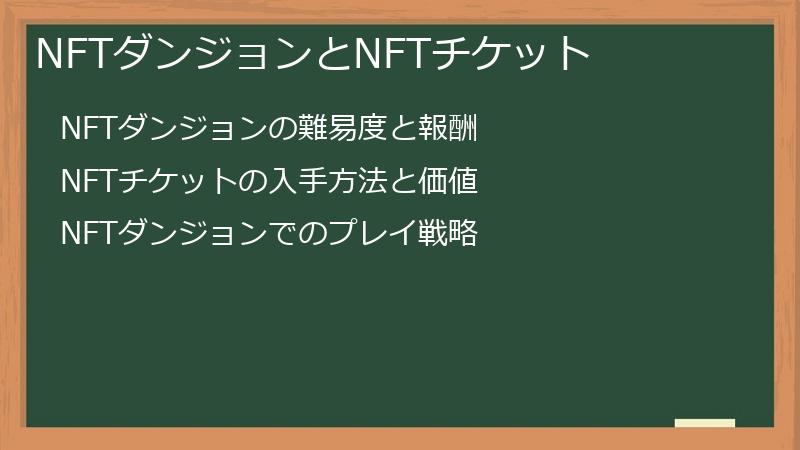 NFTダンジョンとNFTチケット

NFTダンジョンの難易度と報酬

NFTチケットの入手方法と価値

NFTダンジョンでのプレイ戦略